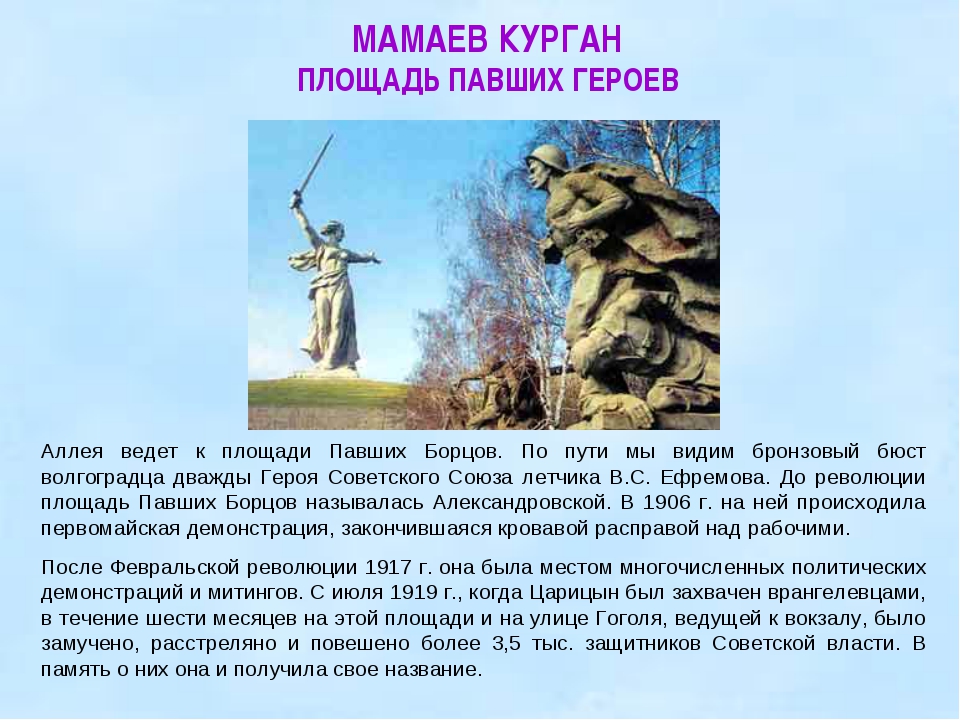 МАМАЕВ КУРГАН
ПЛОЩАДЬ ПАВШИХ ГЕРОЕВ

Аллея ведет к площади Павших Борцов. По пути мы видим бронзовый бюст волгоградца дважды Героя Советского Союза летчика В.С. Ефремова. До революции площадь Павших Борцов называлась Александровской. В 1906 г. на ней происходила первомайская демонстрация, закончившаяся кровавой расправой над рабочими.

После Февральской революции 1917 г. она была местом многочисленных политических демонстраций и митингов. С июля 1919 г., когда Царицын был захвачен врангелевцами, в течение шести месяцев на этой площади и на улице Гоголя, ведущей к вокзалу, было замучено, расстреляно и повешено более 3,5 тыс. защитников Советской власти. В память о них она и получила свое название.